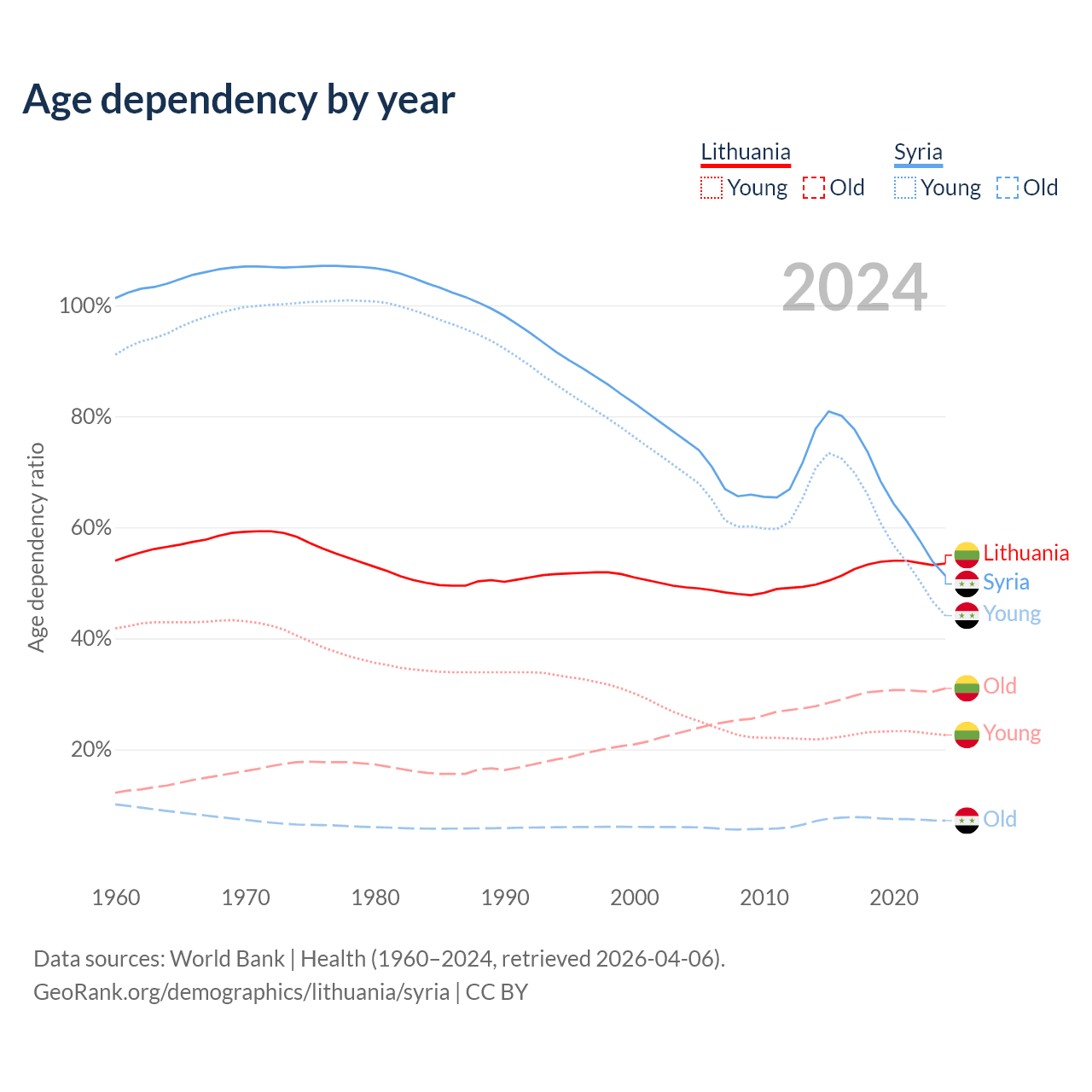 Age dependency by year

Lithuania
Young Old

Syria
Young Old

2024

Age dependency ratio

100%
80%
60%
40%
20%

Lithuania
Syria
Young
Old
Young
Old

1960 1970 1980 1990 2000 2010 2020

Data sources: World Bank | Health (1960–2024, retrieved 2026-04-06).
GeoRank.org/demographics/lithuania/syria | CC BY